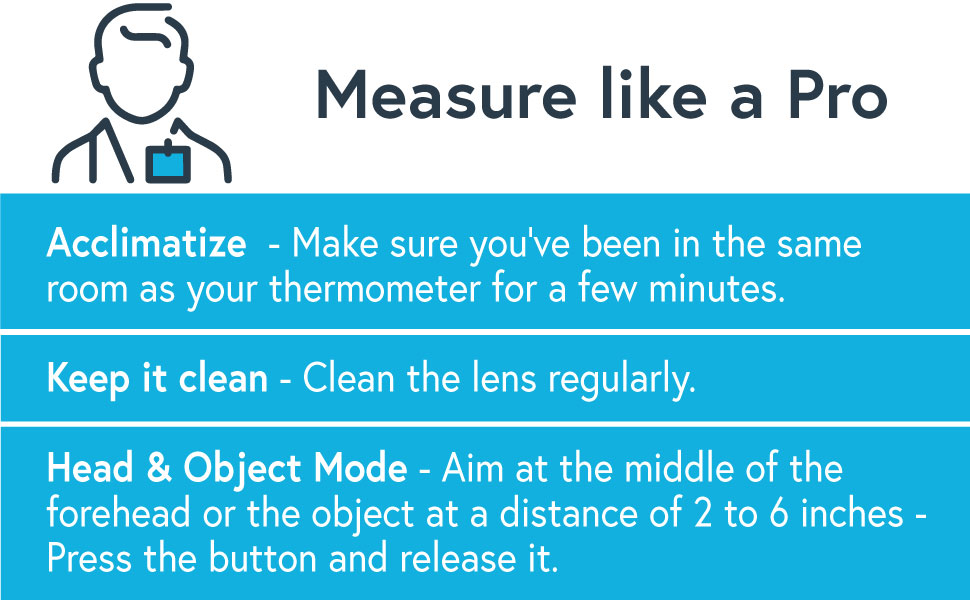 Measure like a Pro

Acclimatize - Make sure you've been in the same room as your thermometer for a few minutes.

Keep it clean - Clean the lens regularly.

Head & Object Mode - Aim at the middle of the forehead or the object at a distance of 2 to 6 inches - Press the button and release it.